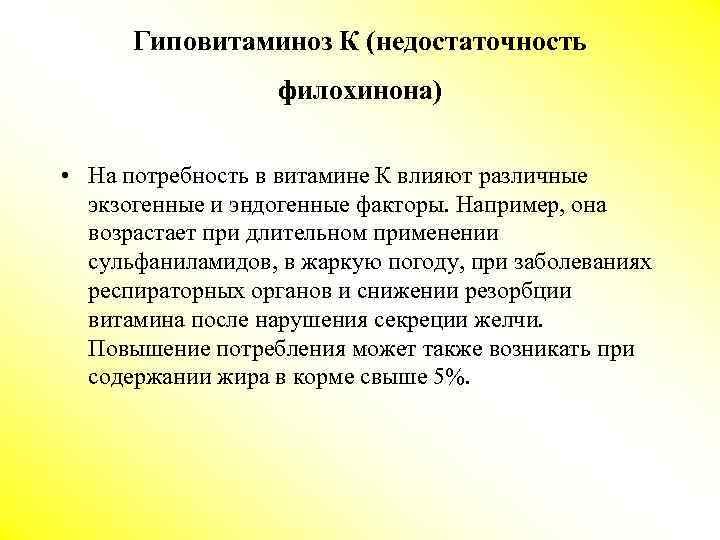 Гиповитаминоз К (недостаточность филохинона)

• На потребность в витамине К влияют различные экзогенные и эндогенные факторы. Например, она возрастает при длительном применении сульфаниламидов, в жаркую погоду, при заболеваниях респираторных органов и снижении резорбции витамина после нарушения секреции желчи. Повышение потребления может также возникать при содержании жира в корме свыше 5%.